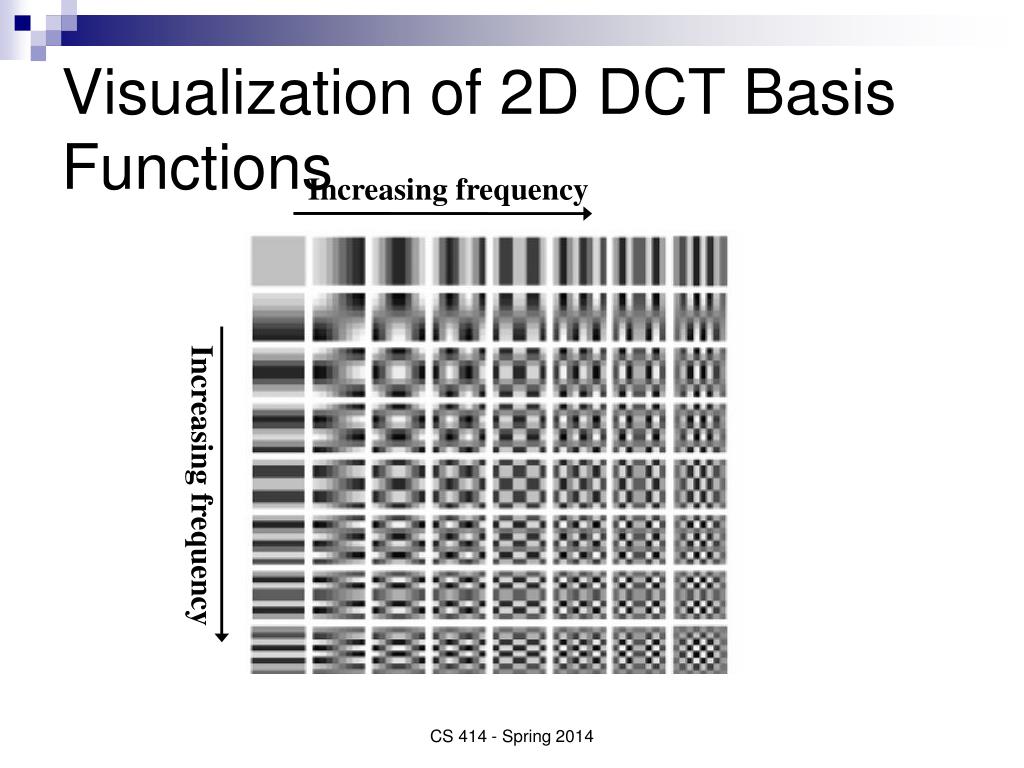 Visualization of 2D DCT Basis Functions

Increasing frequency

Increasing frequency

CS 414 - Spring 2014